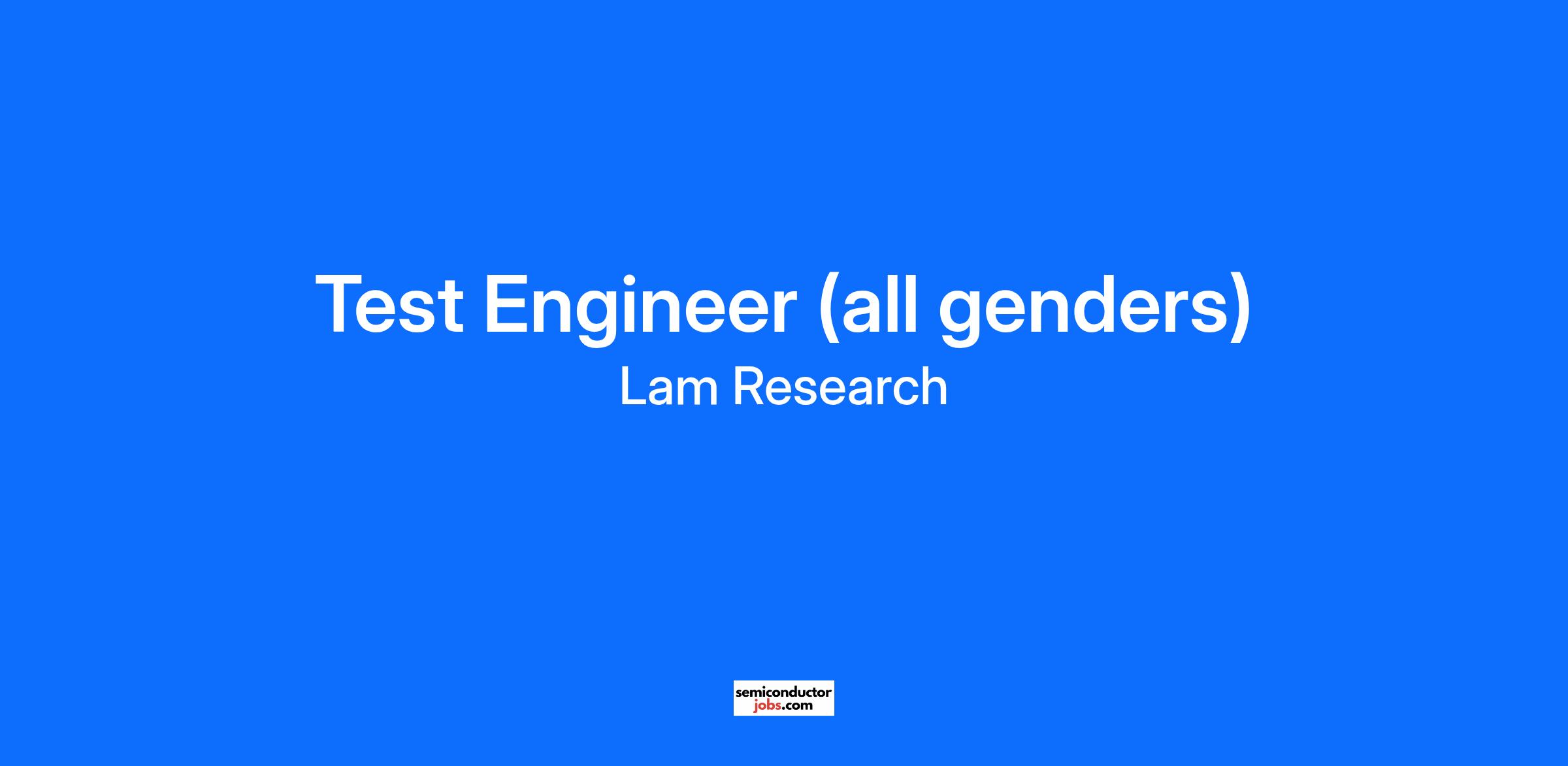 Test Engineer (all genders)
Lam Research

semiconductor
jobs.com